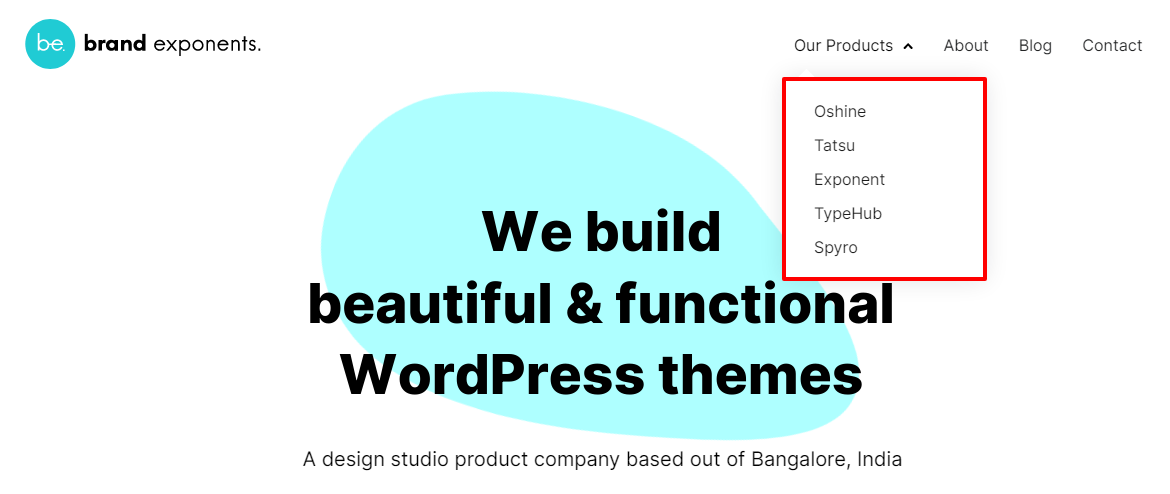 be. brand exponents.

Our Products About Blog Contact

Oshine
Tatsu
Exponent
TypeHub
Spyro

We build beautiful & functional WordPress themes

A design studio product company based out of Bangalore, India